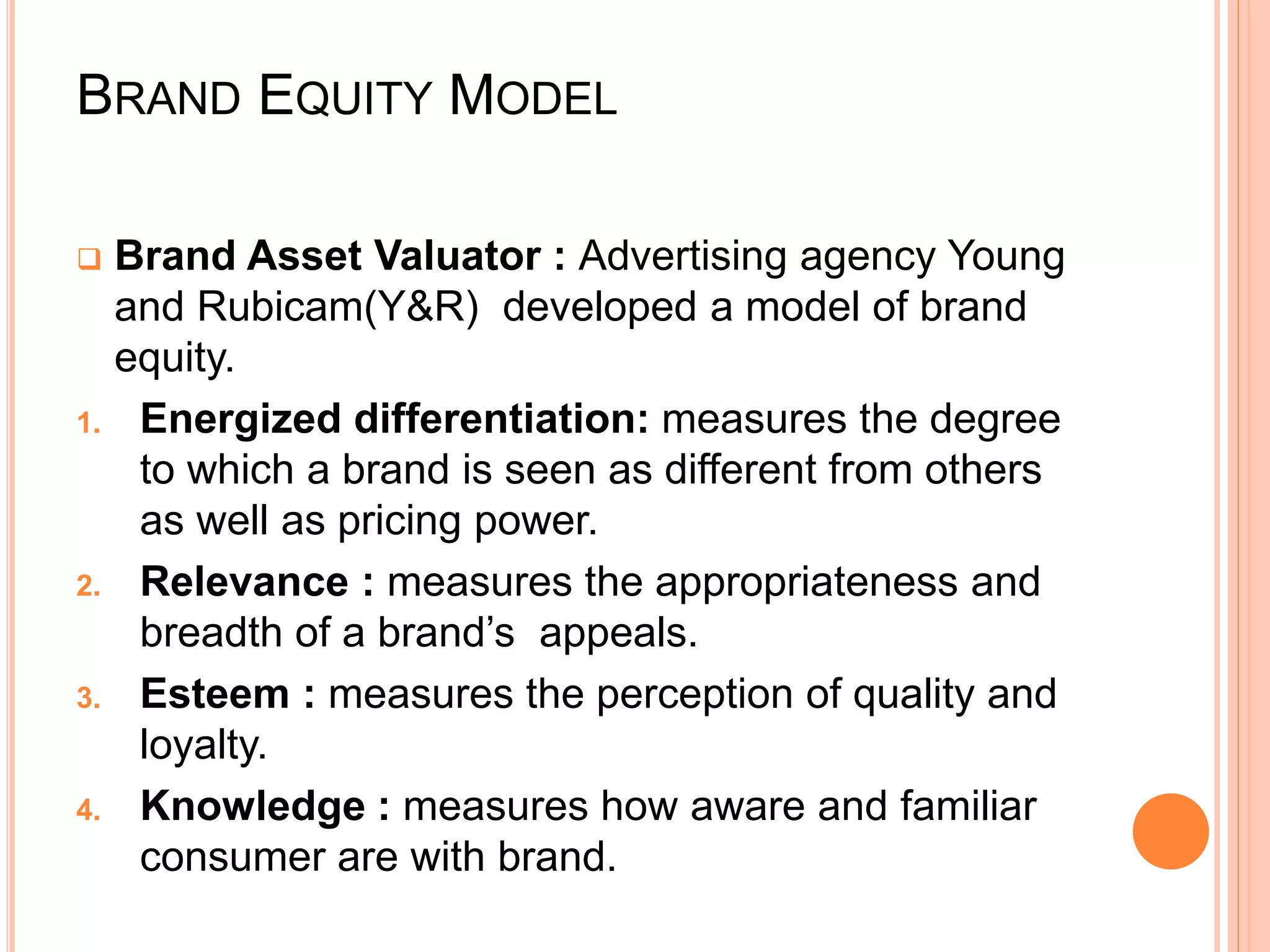 BRAND EQUITY MODEL

❑ Brand Asset Valuator : Advertising agency Young and Rubicam(Y&R) developed a model of brand equity.

1. Energized differentiation: measures the degree to which a brand is seen as different from others as well as pricing power.
2. Relevance : measures the appropriateness and breadth of a brand’s appeals.
3. Esteem : measures the perception of quality and loyalty.
4. Knowledge : measures how aware and familiar consumer are with brand.